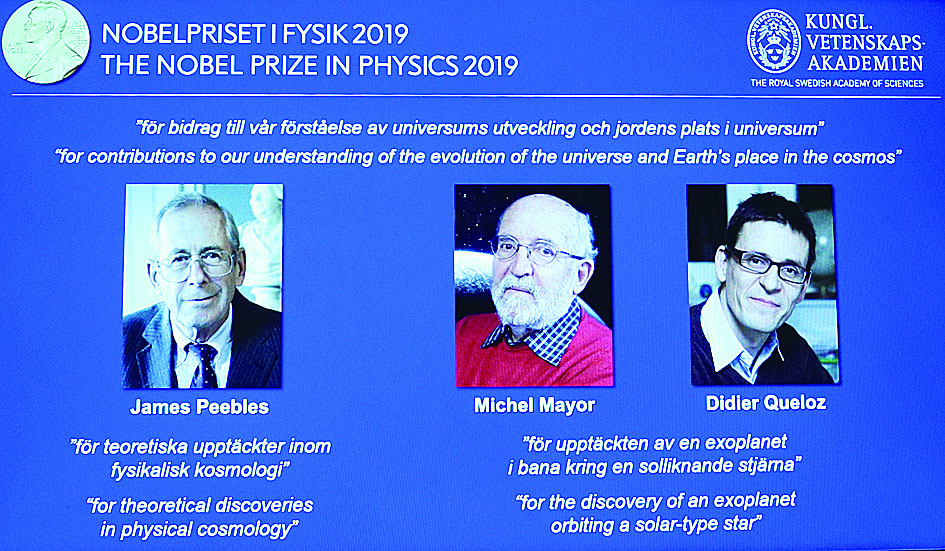 NOBELPRISET I FYSIK 2019
THE NOBEL PRIZE IN PHYSICS 2019

KUNGL. VETENSKAPS-AKADEMIEN
THE ROYAL SWEDISH ACADEMY OF SCIENCES

"för bidrag till vår förståelse av universums utveckling och jordens plats i universum"
"for contributions to our understanding of the evolution of the universe and Earth's place in the cosmos"

James Peebles

"för teoretiska upptäckter inom fysikalisk kosmologi"

"for theoretical discoveries in physical cosmology"

Michel Mayor

Didier Queloz

"för upptäckten av en exoplanet i bana kring en solliknande stjärna"

"for the discovery of an exoplanet orbiting a solar-type star"